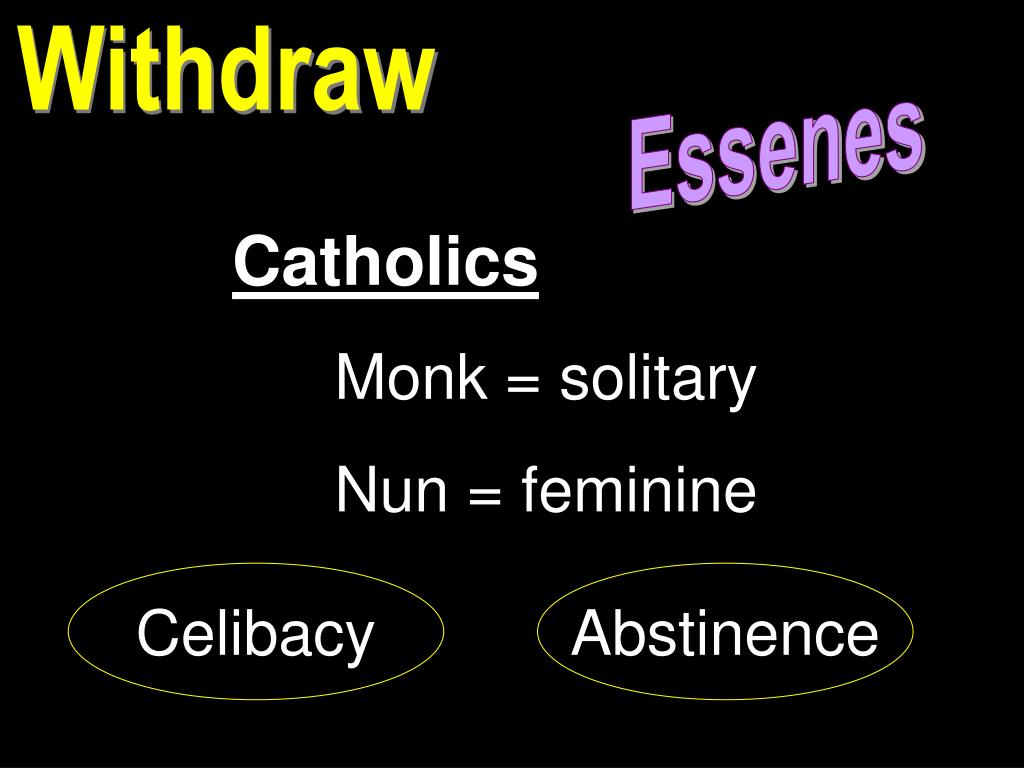 Withdraw

Essenes

Catholics

Monk = solitary

Nun = feminine

Celibacy

Abstinence